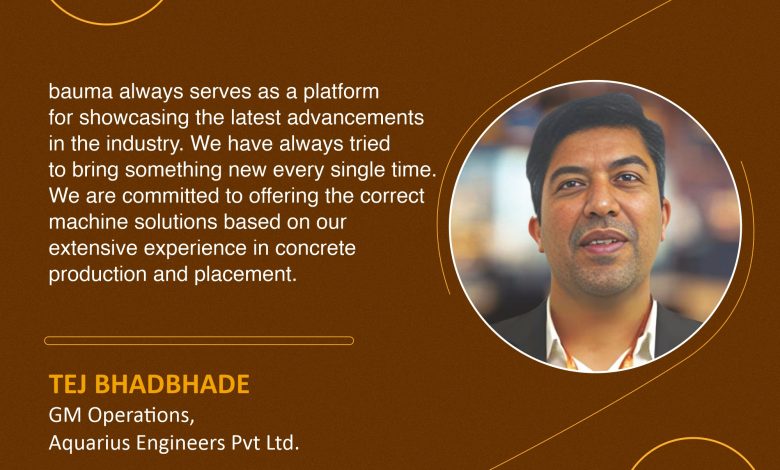 bauma always serves as a platform for showcasing the latest advancements in the industry. We have always tried to bring something new every single time. We are committed to offering the correct machine solutions based on our extensive experience in concrete production and placement.

TEJ BHADBHADE
GM Operations,
Aquarius Engineers Pvt Ltd.